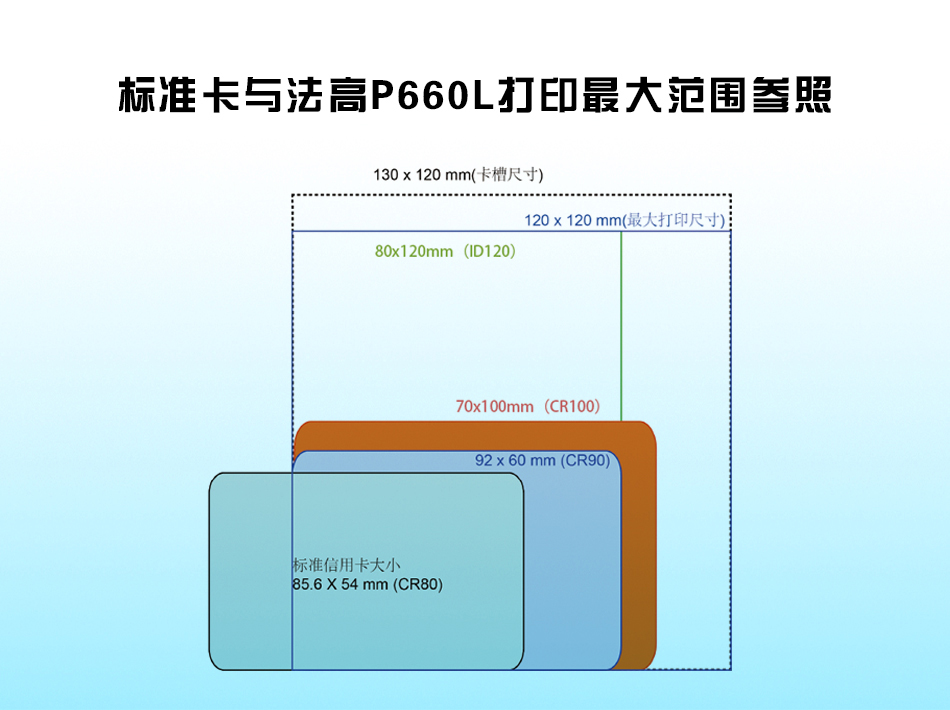 标准卡与法高P660L打印最大范围参照

130 x 120 mm(卡槽尺寸)

120 x 120 mm(最大打印尺寸)

80x120mm（ID120）

70x100mm（CR100）

92 x 60 mm (CR90)

标准信用卡大小
85.6 X 54 mm (CR80)